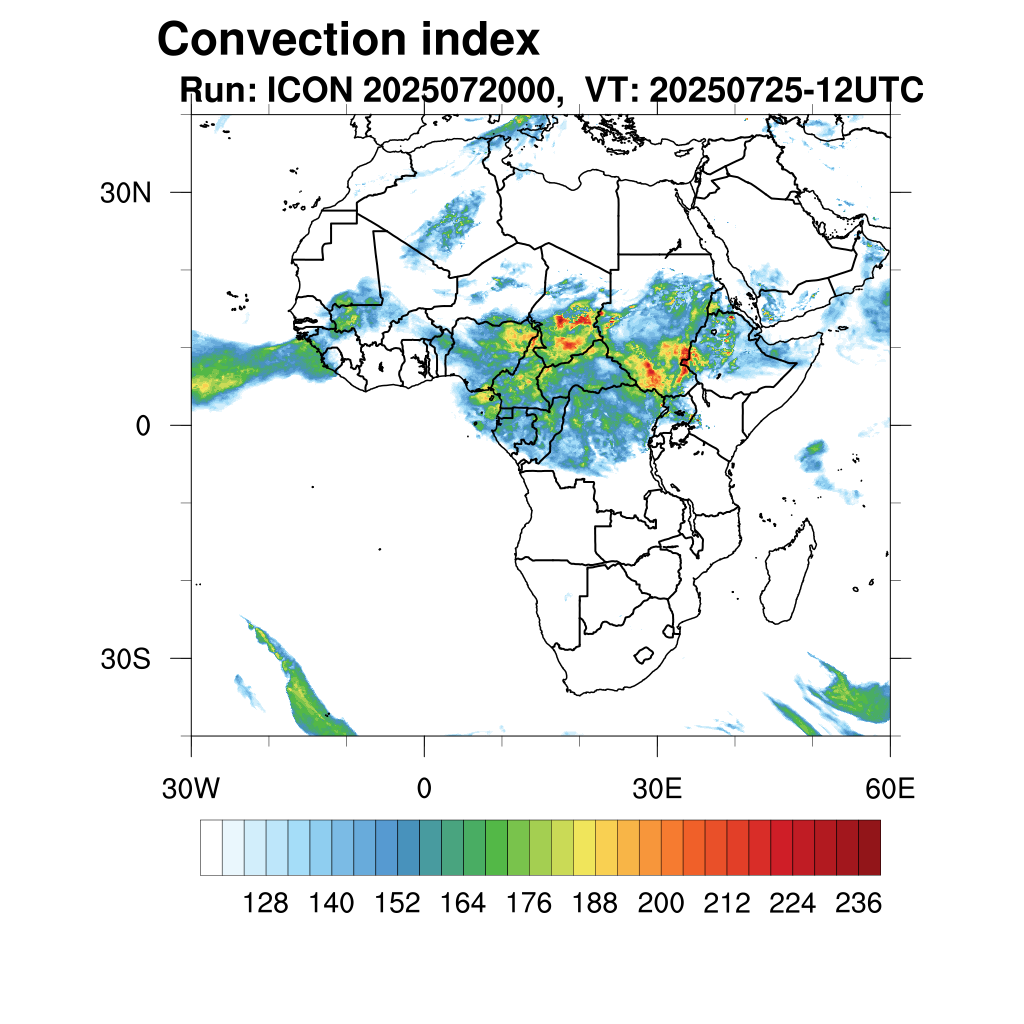 Convection index
Run: ICON 2025072000, VT: 20250725-12UTC

30N
0
30S

30W
0
30E
60E

128 140 152 164 176 188 200 212 224 236